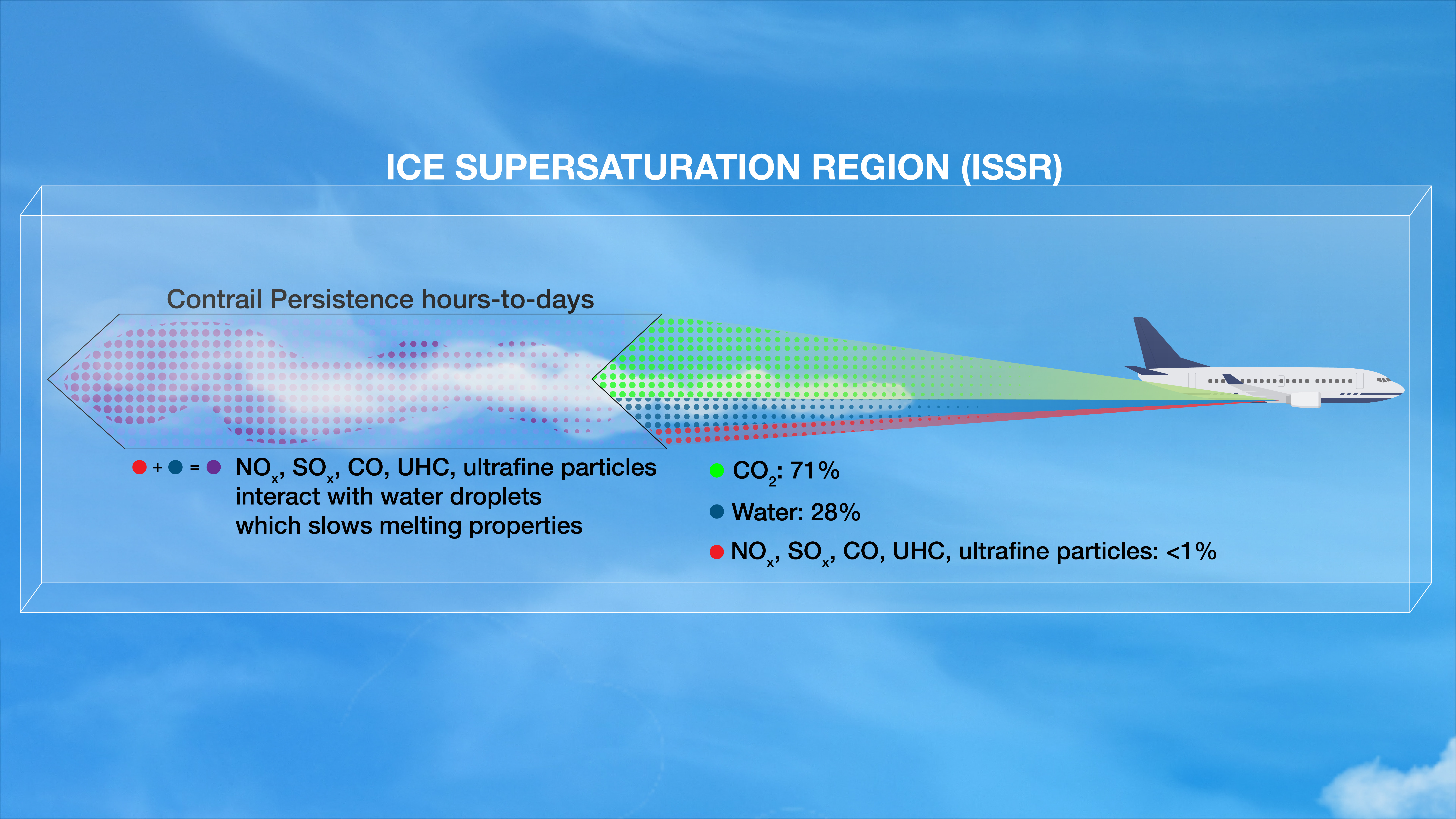 ICE SUPERSATURATION REGION (ISSR)

Contrail Persistence hours-to-days

+ = $NO_x$, $SO_x$, CO, UHC, ultrafine particles interact with water droplets which slows melting properties

$CO_2$: 71%

Water: 28%

$NO_x$, $SO_x$, CO, UHC, ultrafine particles: <1%